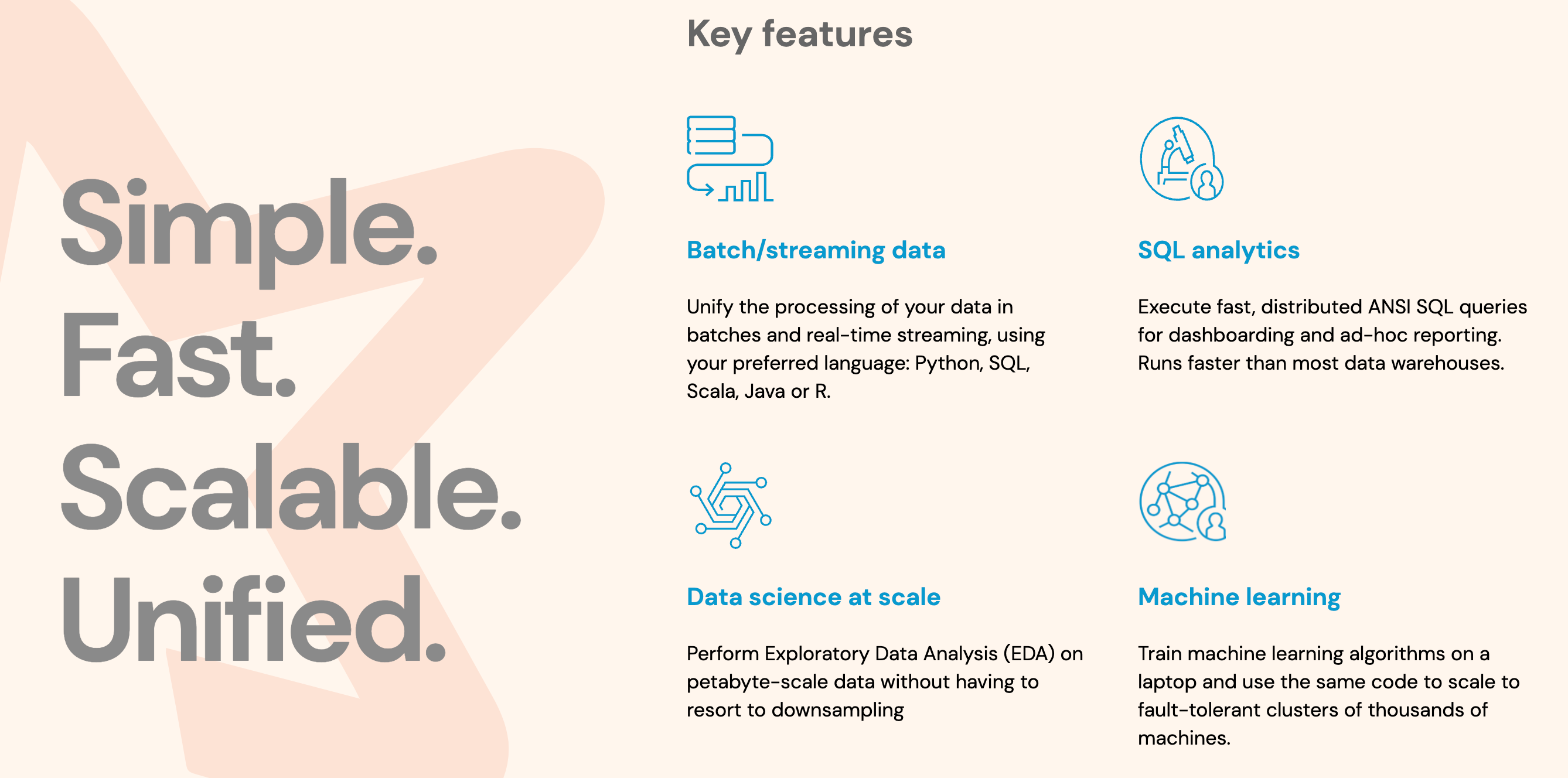 Simple.
Fast.
Scalable.
Unified.

Key features

Batch/streaming data

Unify the processing of your data in batches and real-time streaming, using your preferred language: Python, SQL, Scala, Java or R.

SQL analytics

Execute fast, distributed ANSI SQL queries for dashboarding and ad-hoc reporting. Runs faster than most data warehouses.

Data science at scale

Perform Exploratory Data Analysis (EDA) on petabyte-scale data without having to resort to downsampling

Machine learning

Train machine learning algorithms on a laptop and use the same code to scale to fault-tolerant clusters of thousands of machines.